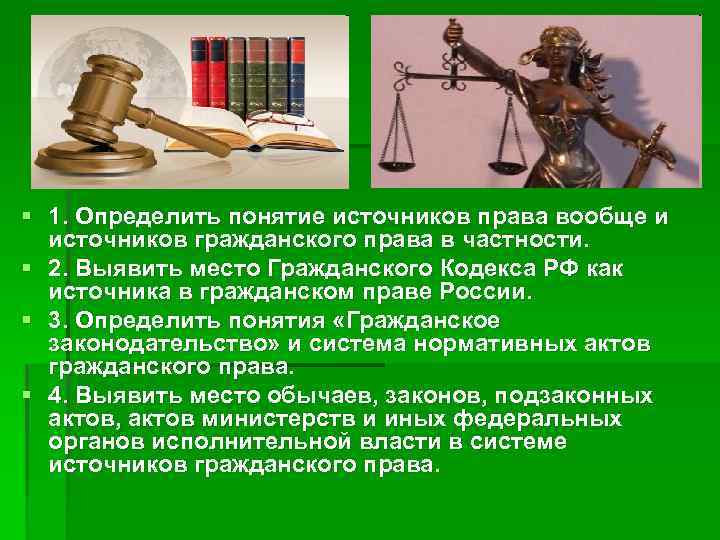 1. Определить понятие источников права вообще и источников гражданского права в частности.

2. Выявить место Гражданского Кодекса РФ как источника в гражданском праве России.

3. Определить понятия «Гражданское законодательство» и система нормативных актов гражданского права.

4. Выявить место обычаев, законов, подзаконных актов, актов министерств и иных федеральных органов исполнительной власти в системе источников гражданского права.